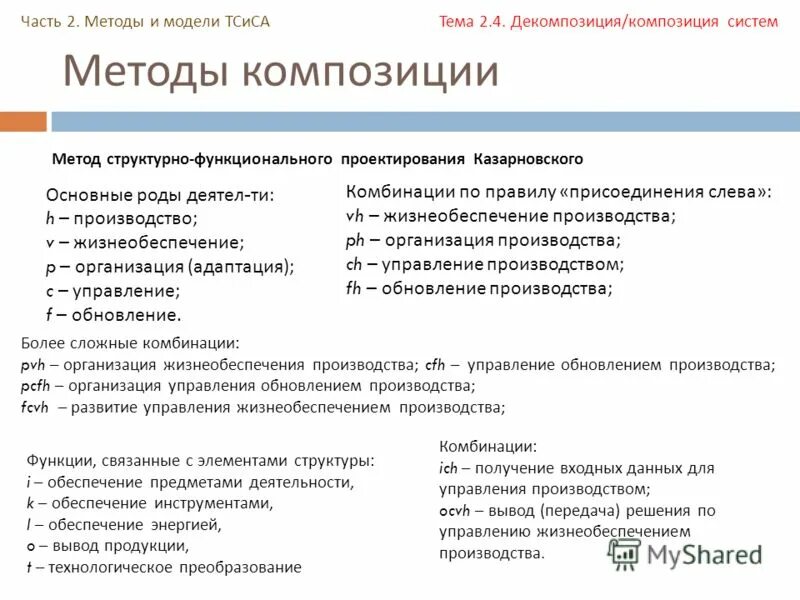 Часть 2. Методы и модели ТСиСА

Тема 2.4. Декомпозиция/композиция систем

Методы композиции

Метод структурно-функционального проектирования Казарновского

Основные роды деятел-ти:
h – производство;
v – жизнеобеспечение;
p – организация (адаптация);
c – управление;
f – обновление.

Комбинации по правилу «присоединения слева»:
vh – жизнеобеспечение производства;
ph – организация производства;
ch – управление производством;
fh – обновление производства;

Более сложные комбинации:
pvh – организация жизнеобеспечения производства; cfh – управление обновлением производства;
pcfh – организация управления обновлением производства;
fcvh – развитие управления жизнеобеспечением производства;

Функции, связанные с элементами структуры:
i – обеспечение предметами деятельности,
k – обеспечение инструментами,
l – обеспечение энергией,
o – вывод продукции,
t – технологическое преобразование

Комбинации:
ich – получение входных данных для управления производством;
ocvh – вывод (передача) решения по управлению жизнеобеспечением производства.

MyShared